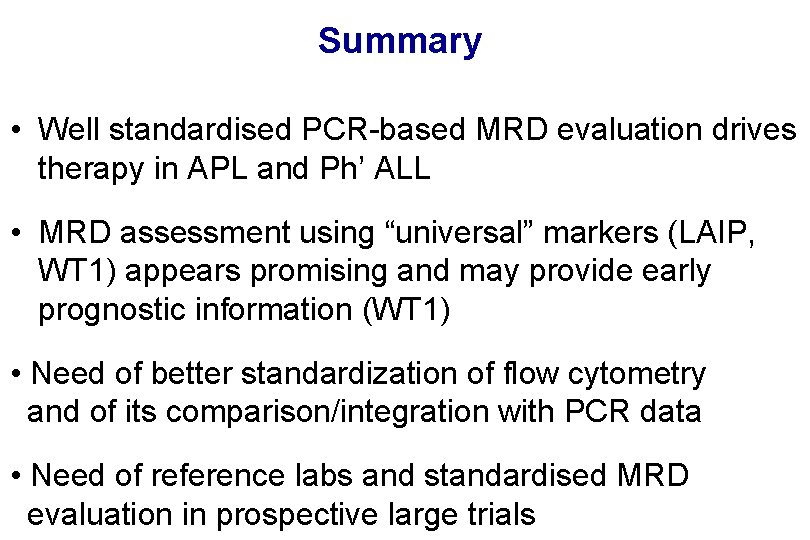 Summary

• Well standardised PCR-based MRD evaluation drives therapy in APL and Ph’ ALL

• MRD assessment using “universal” markers (LAIP, WT1) appears promising and may provide early prognostic information (WT1)

• Need of better standardization of flow cytometry and of its comparison/integration with PCR data

• Need of reference labs and standardised MRD evaluation in prospective large trials